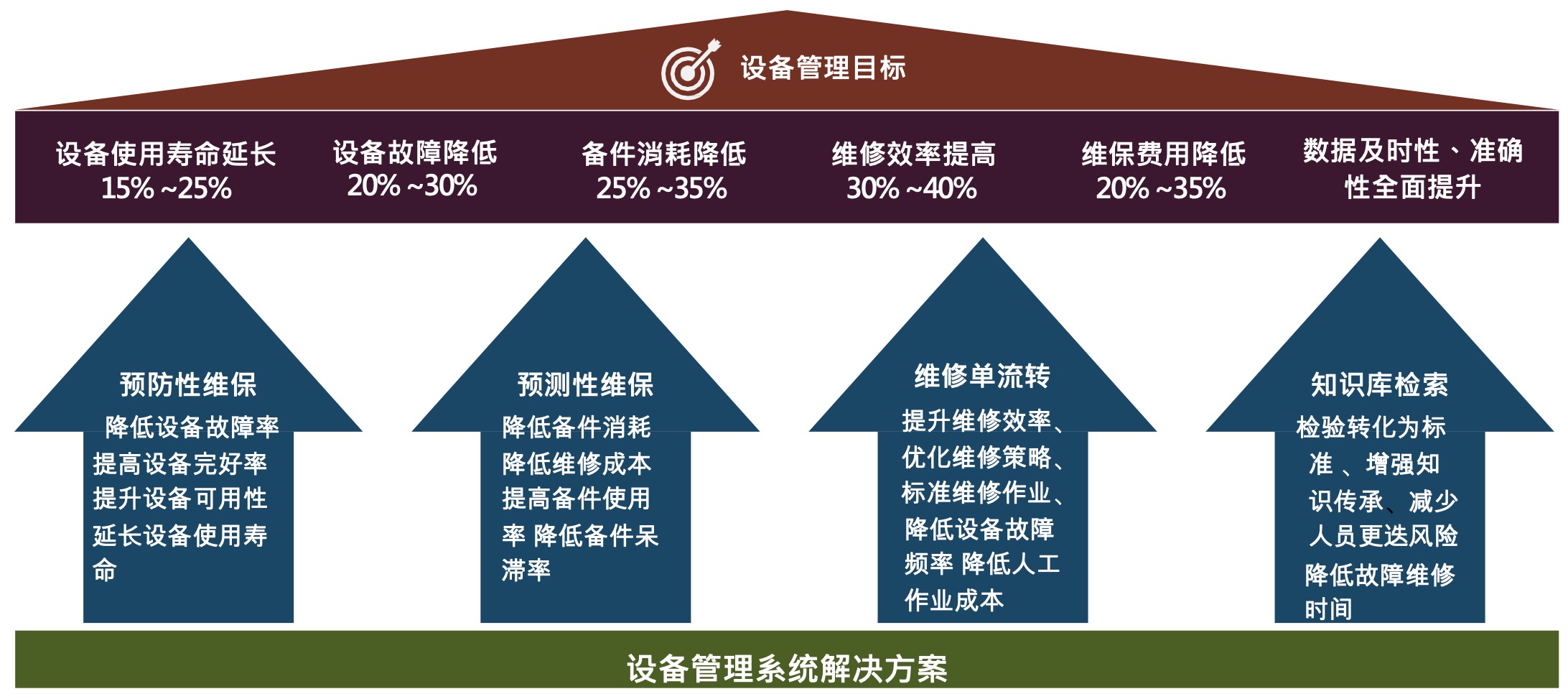 设备管理目标

设备使用寿命延长 15% ~25%

设备故障降低 20% ~30%

备件消耗降低 25% ~35%

维修效率提高 30% ~40%

维保费用降低 20% ~35%

数据及时性、准确性全面提升

预防性维保

降低设备故障率
提高设备完好率
提升设备可用性
延长设备使用寿命

预测性维保

降低备件消耗
降低维修成本
提高备件使用率 降低备件呆滞率

维修单流转

提升维修效率、优化维修策略、标准维修作业、降低设备故障频率 降低人工作业成本

知识库检索

检验转化为标准 、增强知识传承、减少人员更迭风险
降低故障维修时间

设备管理系统解决方案